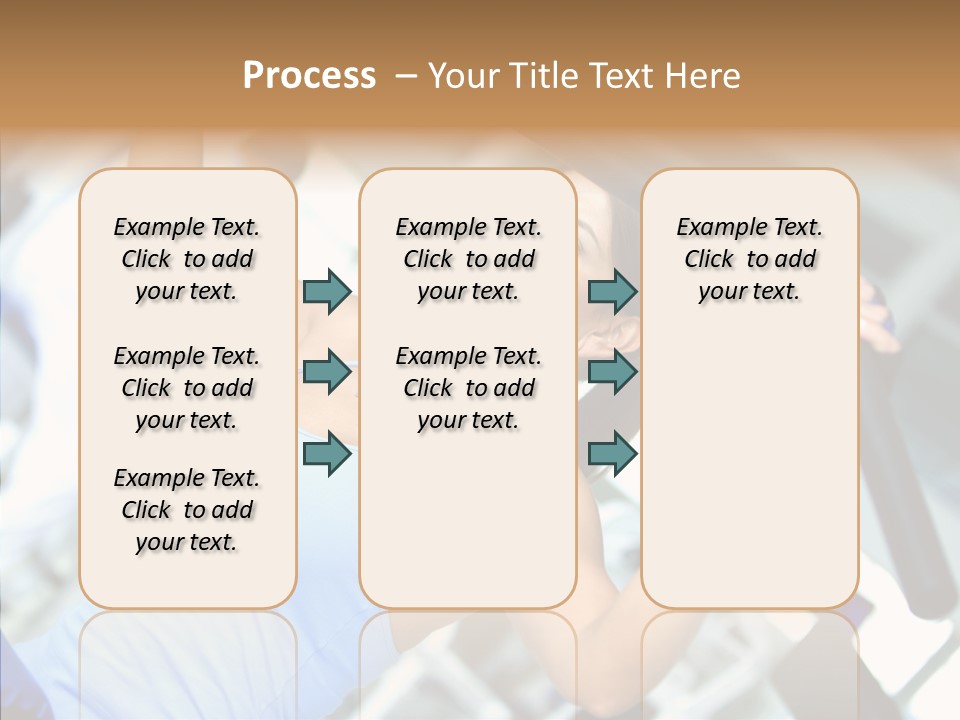 Process – Your Title Text Here

Example Text. Click to add your text.

Example Text. Click to add your text.

Example Text. Click to add your text.

Example Text. Click to add your text.

Example Text. Click to add your text.

Example Text. Click to add your text.